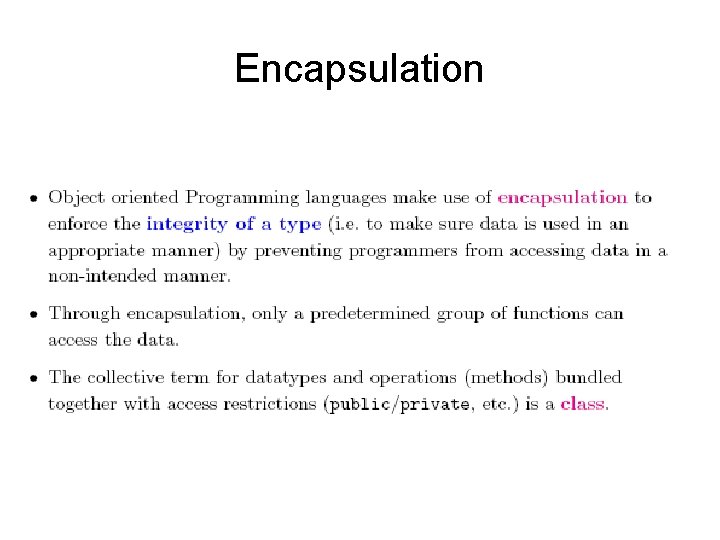 Encapsulation

• Object oriented Programming languages make use of encapsulation to enforce the integrity of a type (i.e. to make sure data is used in an appropriate manner) by preventing programmers from accessing data in a non-intended manner.

• Through encapsulation, only a predetermined group of functions can access the data.

• The collective term for datatypes and operations (methods) bundled together with access restrictions (public/private, etc.) is a class.